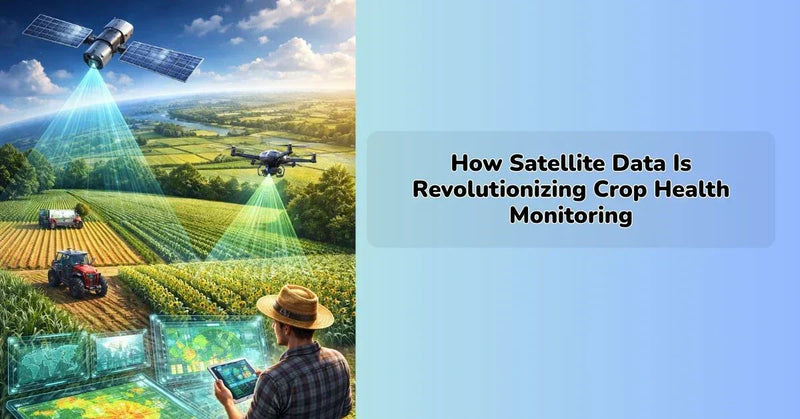 How Satellite Data Is Revolutionizing Crop Health Monitoring